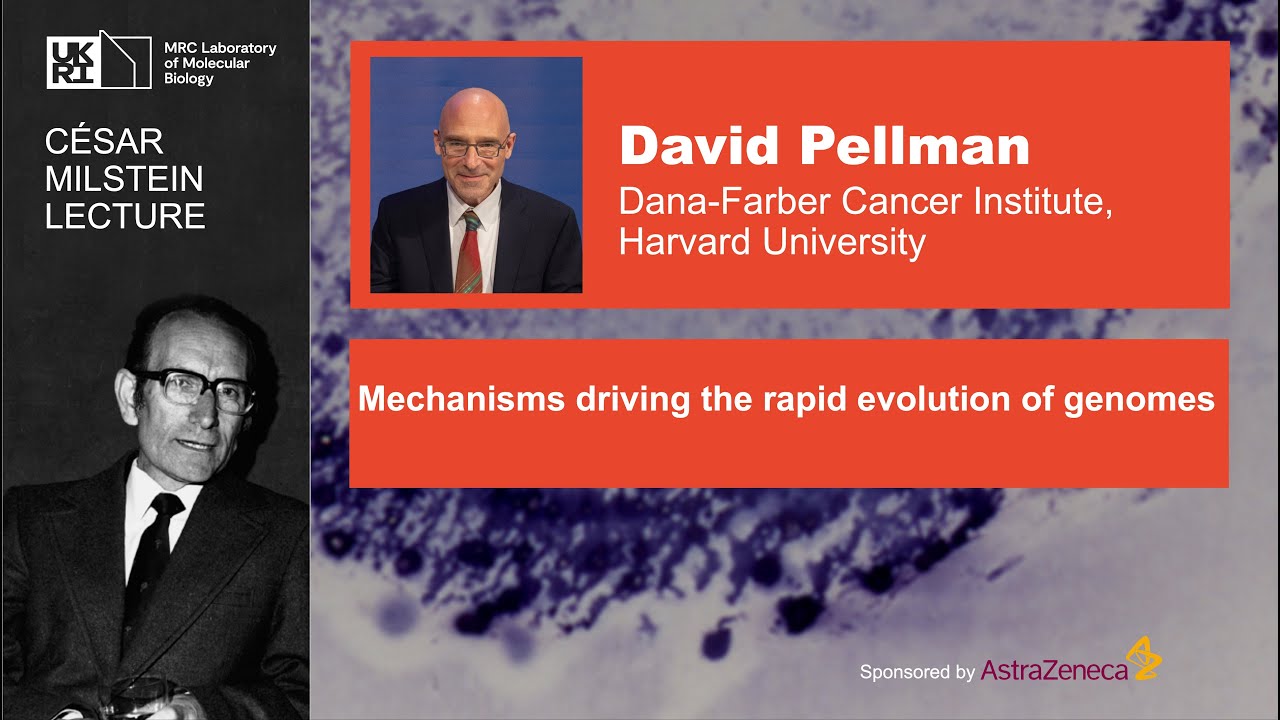 UKRI MRC Laboratory of Molecular Biology

CÉSAR MILSTEIN LECTURE

David Pellman

Dana-Farber Cancer Institute, Harvard University

Mechanisms driving the rapid evolution of genomes

Sponsored by AstraZeneca